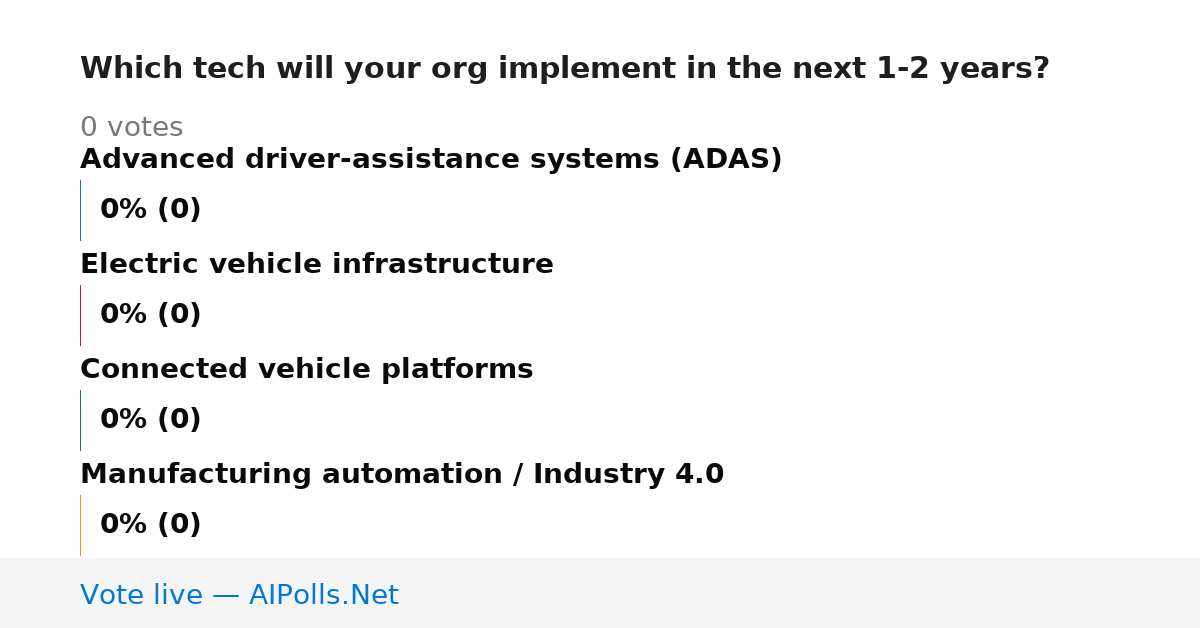 Which tech will your org implement in the next 1-2 years?

0 votes

Advanced driver-assistance systems (ADAS)

0% (0)

Electric vehicle infrastructure

0% (0)

Connected vehicle platforms

0% (0)

Manufacturing automation / Industry 4.0

0% (0)

Vote live — AIPolls.Net